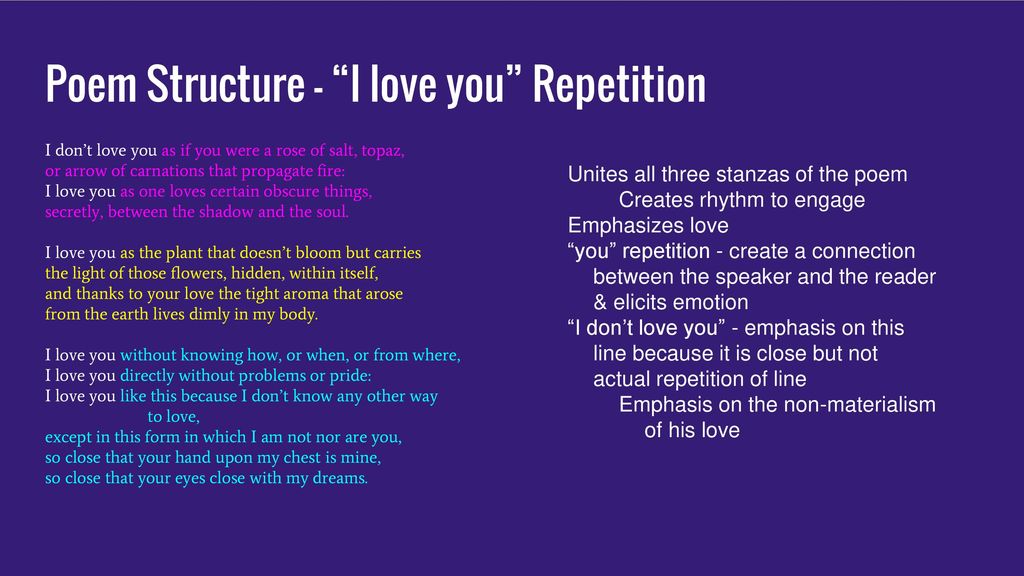 Poem Structure - “I love you” Repetition

I don’t love you as if you were a rose of salt, topaz,
or arrow of carnations that propagate fire:
I love you as one loves certain obscure things,
secretly, between the shadow and the soul.

I love you as the plant that doesn’t bloom but carries
the light of those flowers, hidden, within itself,
and thanks to your love the tight aroma that arose
from the earth lives dimly in my body.

I love you without knowing how, or when, or from where,
I love you directly without problems or pride:
I love you like this because I don’t know any other way
to love,
except in this form in which I am not nor are you,
so close that your hand upon my chest is mine,
so close that your eyes close with my dreams.

Unites all three stanzas of the poem
Creates rhythm to engage
Emphasizes love
“you” repetition - create a connection between the speaker and the reader & elicits emotion
“I don’t love you” - emphasis on this line because it is close but not actual repetition of line
Emphasis on the non-materialism of his love